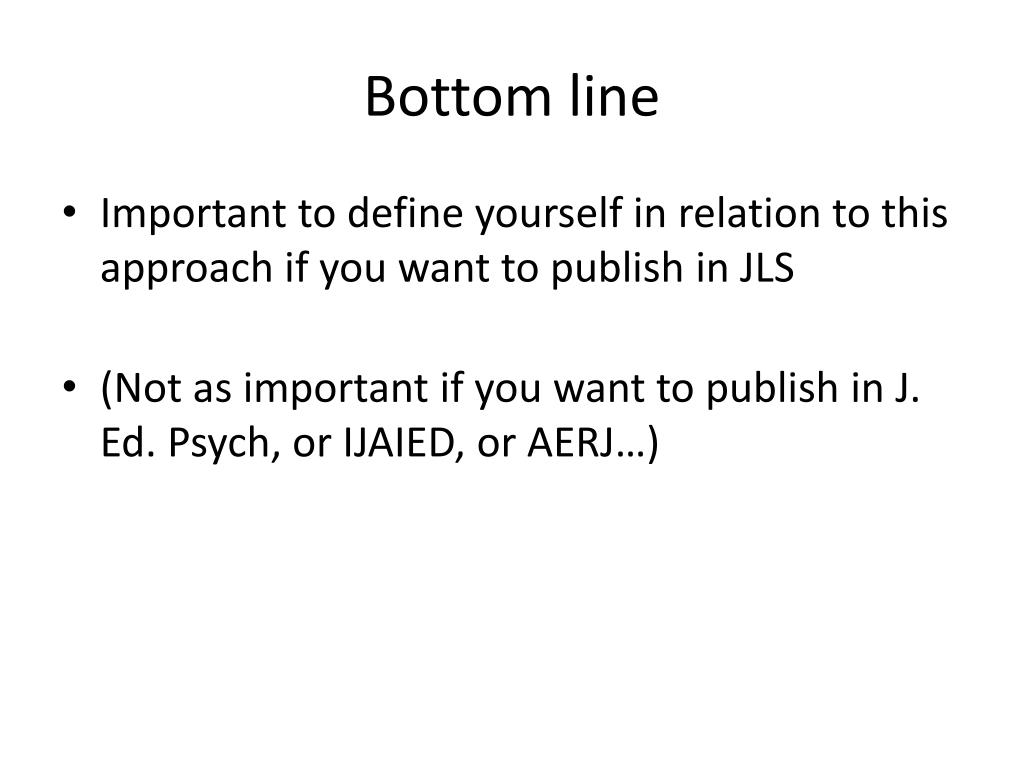 Bottom line

• Important to define yourself in relation to this approach if you want to publish in JLS

• (Not as important if you want to publish in J. Ed. Psych, or IJAIED, or AERJ…)